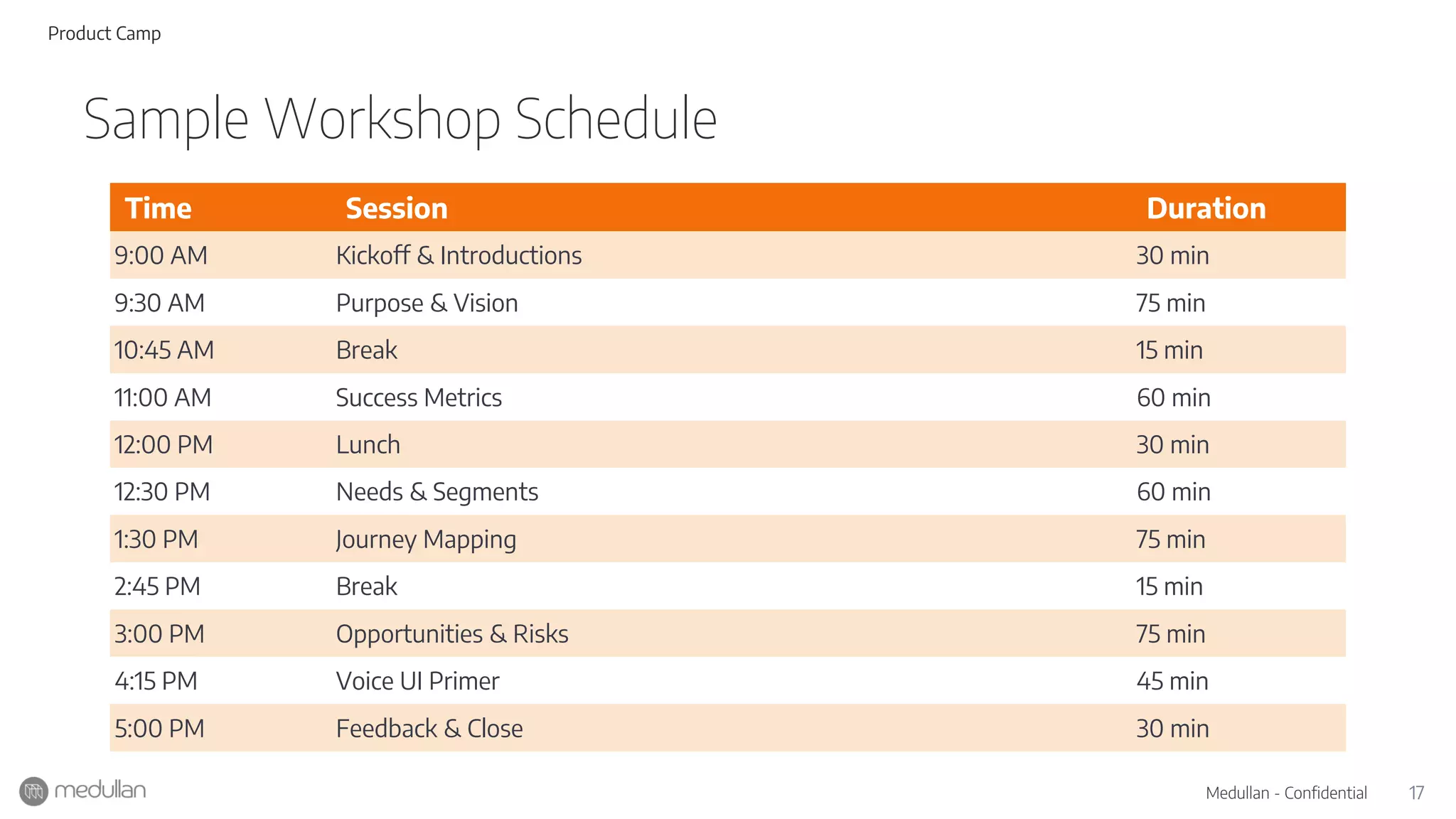 Product Camp

Sample Workshop Schedule

| Time | Session | Duration |
|---|---|---|
| 9:00 AM | Kickoff & Introductions | 30 min |
| 9:30 AM | Purpose & Vision | 75 min |
| 10:45 AM | Break | 15 min |
| 11:00 AM | Success Metrics | 60 min |
| 12:00 PM | Lunch | 30 min |
| 12:30 PM | Needs & Segments | 60 min |
| 1:30 PM | Journey Mapping | 75 min |
| 2:45 PM | Break | 15 min |
| 3:00 PM | Opportunities & Risks | 75 min |
| 4:15 PM | Voice UI Primer | 45 min |
| 5:00 PM | Feedback & Close | 30 min |

medullan

Medullan - Confidential 17